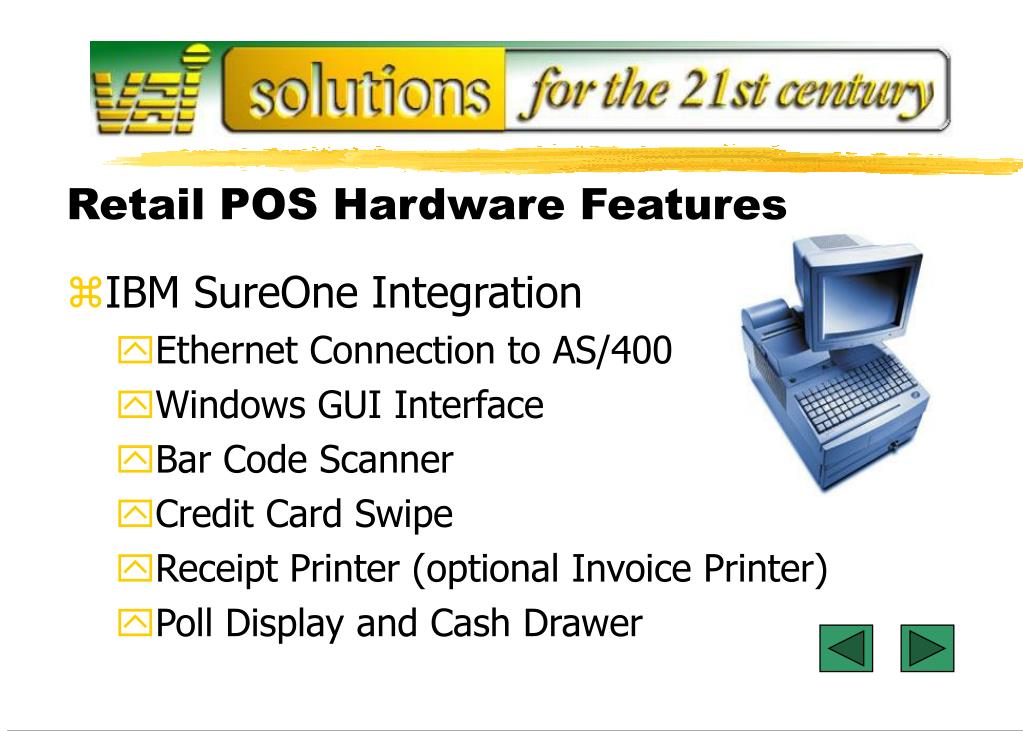 vai solutions for the 21st century

Retail POS Hardware Features

IBM SureOne Integration

Ethernet Connection to AS/400

Windows GUI Interface

Bar Code Scanner

Credit Card Swipe

Receipt Printer (optional Invoice Printer)

Poll Display and Cash Drawer